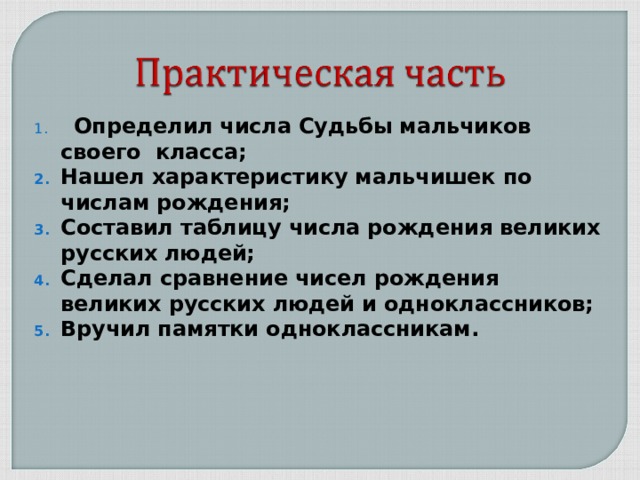 Практическая часть

1. Определил числа Судьбы мальчиков своего класса;
2. Нашел характеристику мальчишек по числам рождения;
3. Составил таблицу числа рождения великих русских людей;
4. Сделал сравнение чисел рождения великих русских людей и одноклассников;
5. Вручил памятки одноклассникам.